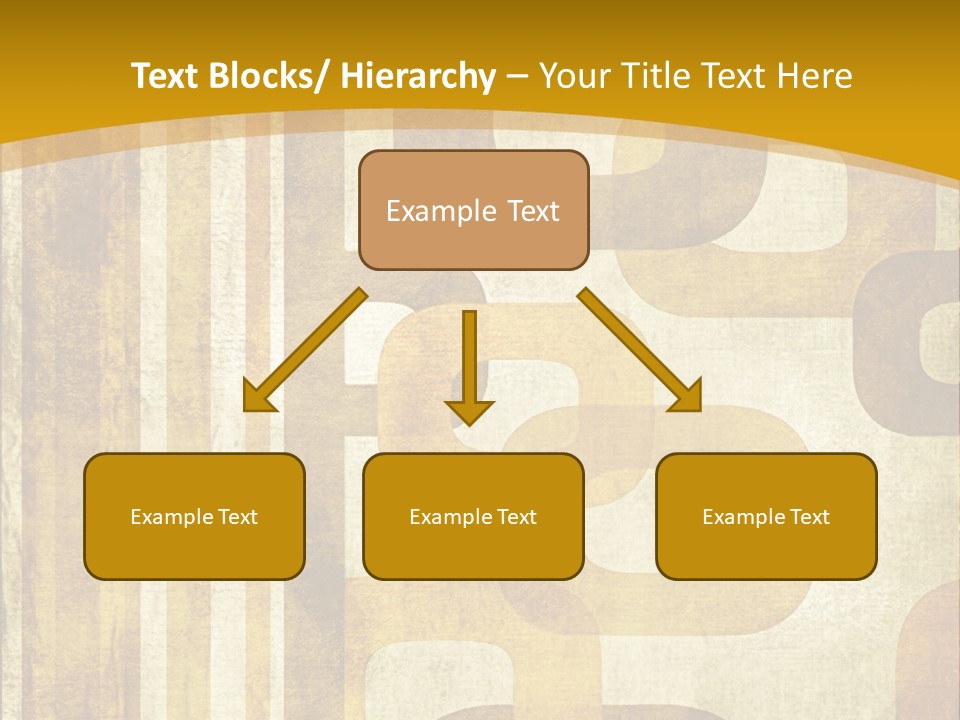 Text Blocks/ Hierarchy – Your Title Text Here

Example Text

Example Text

Example Text

Example Text